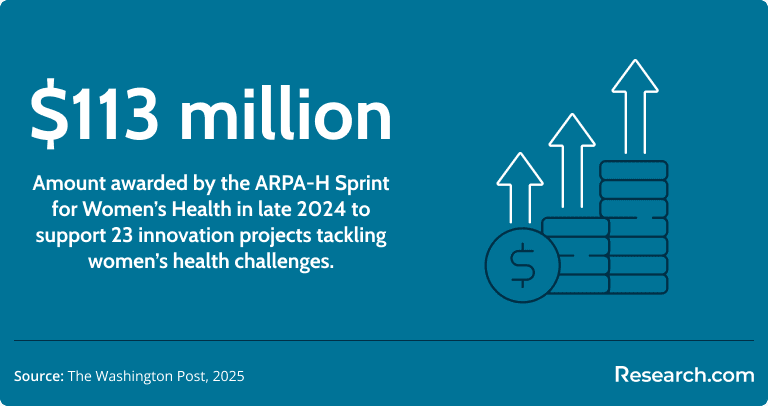 $113 million

Amount awarded by the ARPA-H Sprint for Women's Health in late 2024 to support 23 innovation projects tackling women's health challenges.

$

Source: The Washington Post, 2025

Research.com